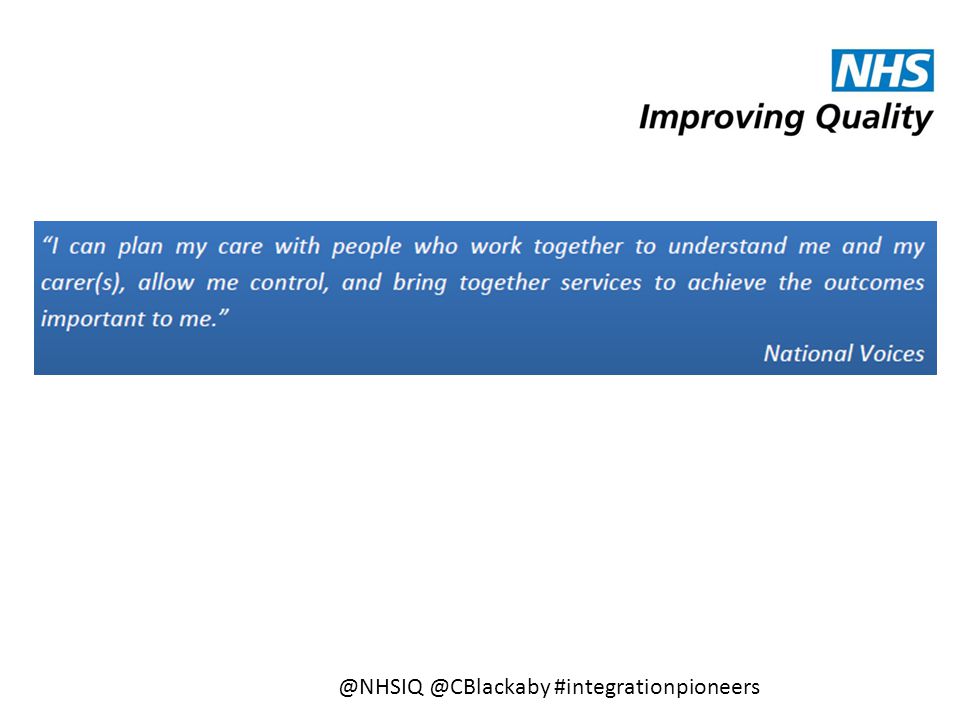 NHS
Improving Quality

“I can plan my care with people who work together to understand me and my carer(s), allow me control, and bring together services to achieve the outcomes important to me.”

National Voices

@NHSIQ @CBlackaby #integrationpioneers